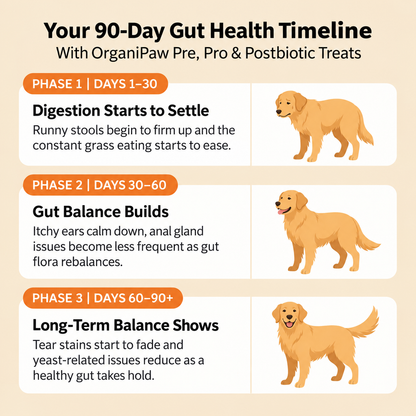 Your 90-Day Gut Health Timeline
With OrganiPaw Pre, Pro & Postbiotic Treats

PHASE 1 | DAYS 1–30

Digestion Starts to Settle

Runny stools begin to firm up and the constant grass eating starts to ease.

PHASE 2 | DAYS 30–60

Gut Balance Builds

Itchy ears calm down, anal gland issues become less frequent as gut flora rebalances.

PHASE 3 | DAYS 60–90+

Long-Term Balance Shows

Tear stains start to fade and yeast-related issues reduce as a healthy gut takes hold.